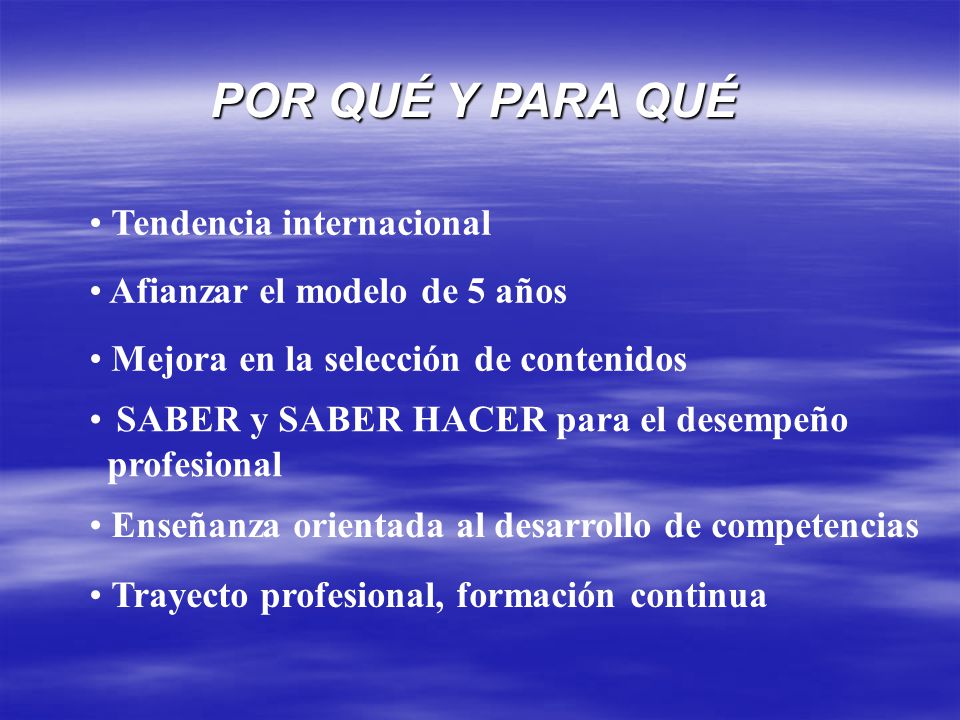 POR QUÉ Y PARA QUÉ

• Tendencia internacional

• Afianzar el modelo de 5 años

• Mejora en la selección de contenidos

• SABER y SABER HACER para el desempeño profesional

• Enseñanza orientada al desarrollo de competencias

• Trayecto profesional, formación continua